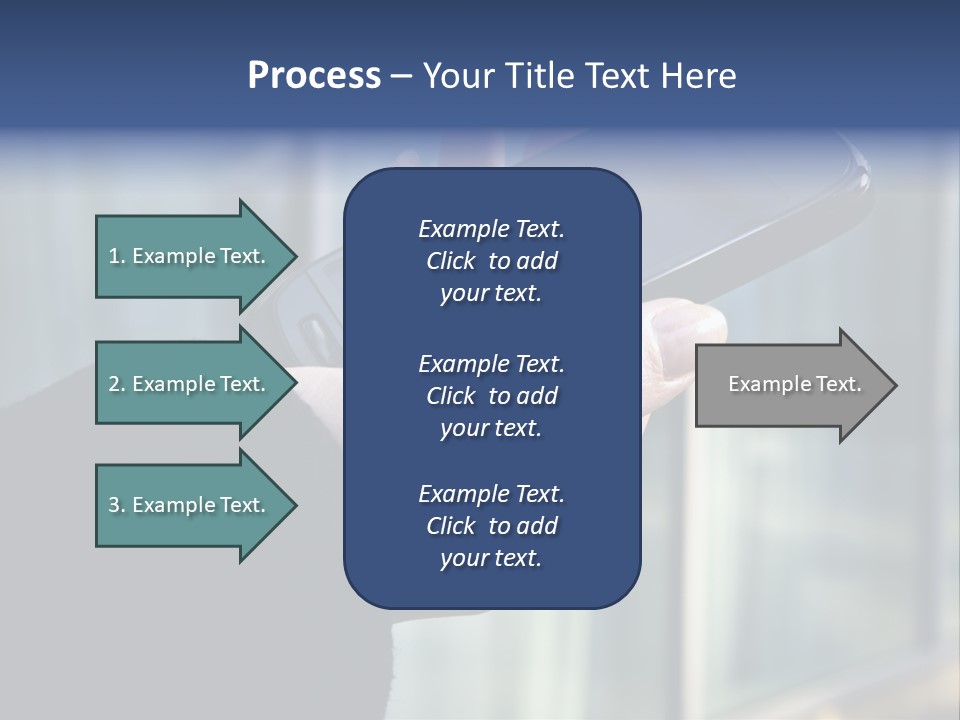 Process – Your Title Text Here

1. Example Text.

2. Example Text.

3. Example Text.

Example Text. Click to add your text.

Example Text. Click to add your text.

Example Text. Click to add your text.

Example Text.